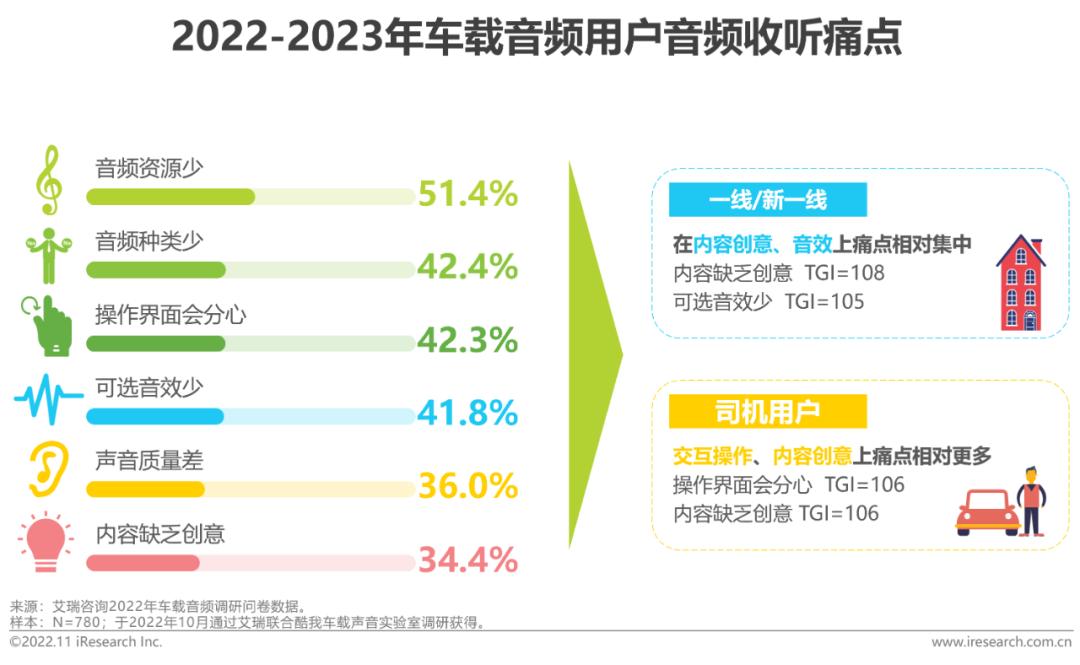 2022-2023年车载音频用户音频收听痛点

音频资源少
51.4%

音频种类少
42.4%

操作界面会分心
42.3%

可选音效少
41.8%

声音质量差
36.0%

内容缺乏创意
34.4%

一线/新一线

在内容创意、音效上痛点相对集中
内容缺乏创意 TGI=108
可选音效少 TGI=105

司机用户

交互操作、内容创意上痛点相对更多
操作界面会分心 TGI=106
内容缺乏创意 TGI=106

来源：艾瑞咨询2022年车载音频调研问卷数据。
样本：N=780；于2022年10月通过艾瑞联合酷我车载声音实验室调研获得。
©2022.11 iResearch Inc.
www.iresearch.com.cn